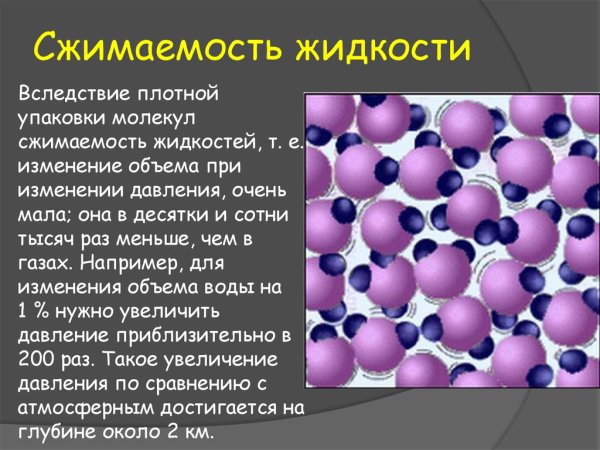 Сжимаемость жидкости

Вследствие плотной упаковки молекул сжимаемость жидкостей, т. е. изменение объема при изменении давления, очень мала; она в десятки и сотни тысяч раз меньше, чем в газах. Например, для изменения объема воды на 1 % нужно увеличить давление приблизительно в 200 раз. Такое увеличение давления по сравнению с атмосферным достигается на глубине около 2 км.